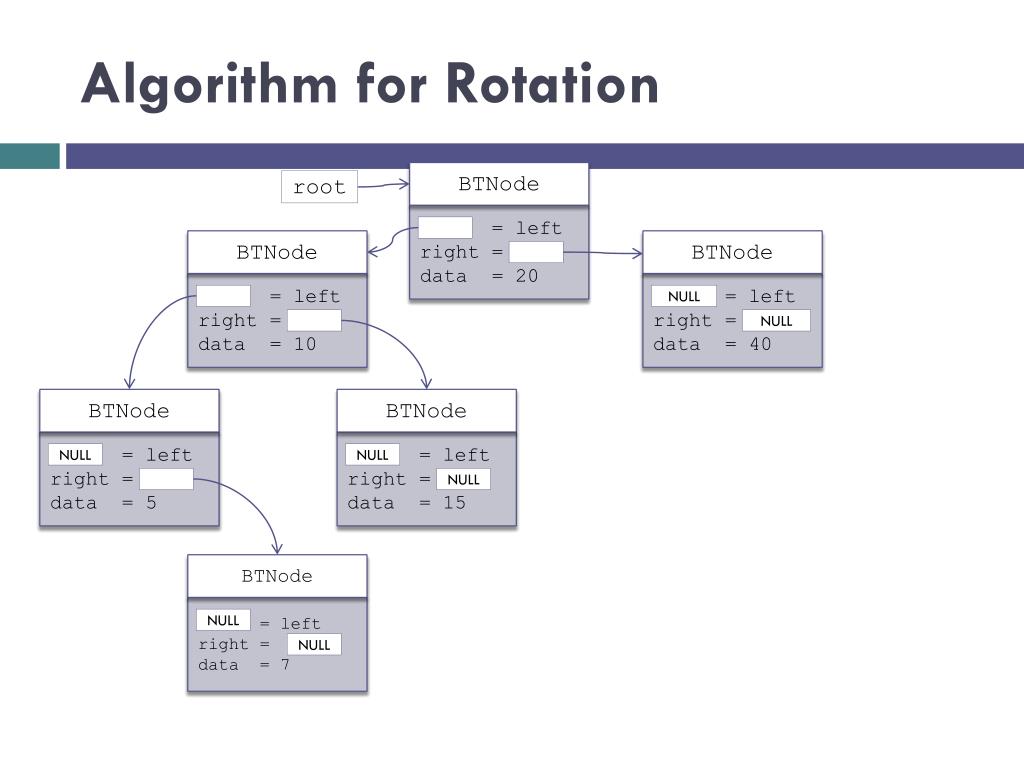 Algorithm for Rotation

root

BTNode
= left
right =
data = 20

BTNode
= left
right =
data = 10

BTNode
NULL = left
right = NULL
data = 40

BTNode
NULL = left
right =
data = 5

BTNode
NULL = left
right = NULL
data = 15

BTNode
NULL = left
right = NULL
data = 7